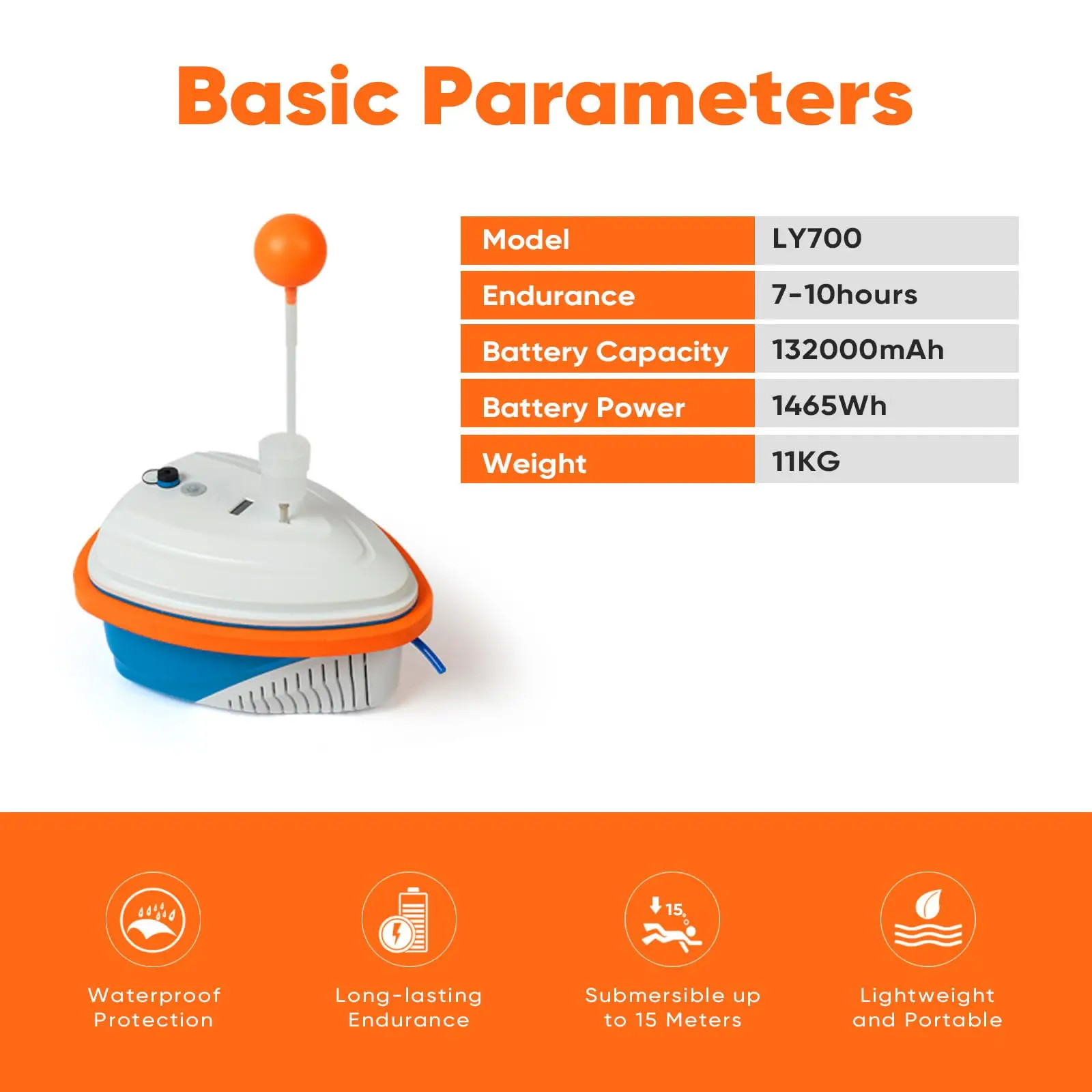 Basic Parameters

| Model | LY700 |
|---|---|
| Endurance | 7-10hours |
| Battery Capacity | 132000mAh |
| Battery Power | 1465Wh |
| Weight | 11KG |

15

Waterproof Protection

Long-lasting Endurance

Submersible up to 15 Meters

Lightweight and Portable